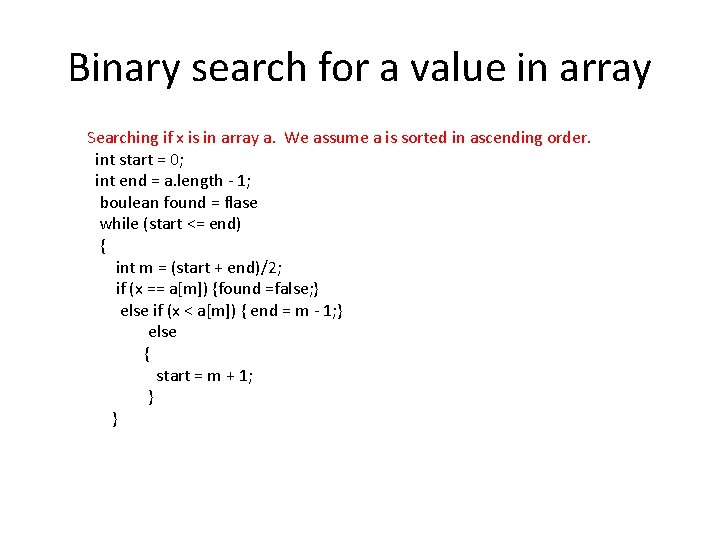 Binary search for a value in array

Searching if x is in array a. We assume a is sorted in ascending order.

int start = 0;
int end = a.length - 1;
boulean found = flase
while (start <= end)
{
int m = (start + end)/2;
if (x == a[m]) {found =false;}
else if (x < a[m]) { end = m - 1;}
else
{
start = m + 1;
}
}